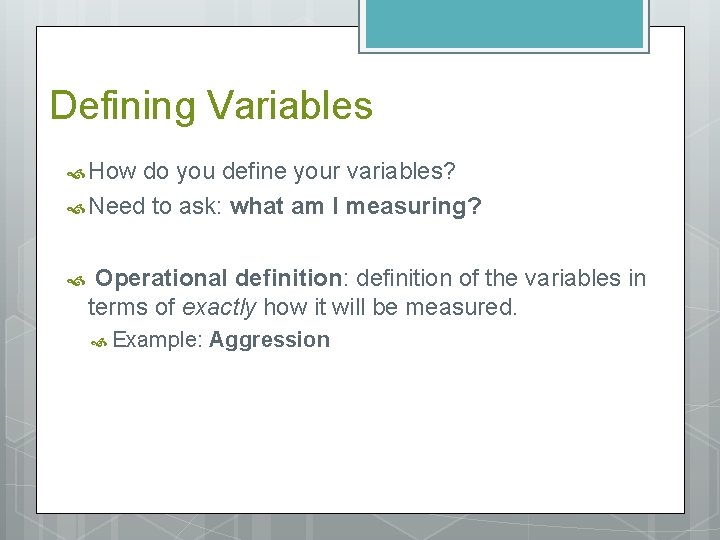 Defining Variables

How do you define your variables?

Need to ask: what am I measuring?

Operational definition: definition of the variables in terms of exactly how it will be measured.

Example: Aggression